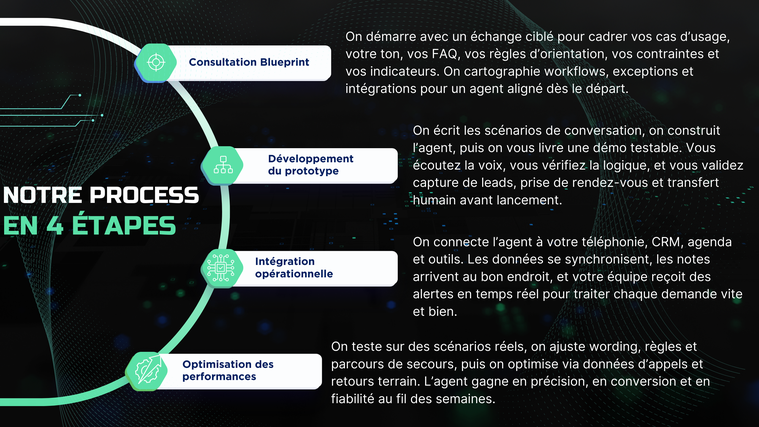 NOTRE PROCESS
EN 4 ÉTAPES

Consultation Blueprint

On démarre avec un échange ciblé pour cadrer vos cas d'usage, votre ton, vos FAQ, vos règles d'orientation, vos contraintes et vos indicateurs. On cartographie workflows, exceptions et intégrations pour un agent aligné dès le départ.

Développement
du prototype

On écrit les scénarios de conversation, on construit l'agent, puis on vous livre une démo testable. Vous écoutez la voix, vous vérifiez la logique, et vous validez capture de leads, prise de rendez-vous et transfert humain avant lancement.

Intégration
opérationnelle

On connecte l'agent à votre téléphonie, CRM, agenda et outils. Les données se synchronisent, les notes arrivent au bon endroit, et votre équipe reçoit des alertes en temps réel pour traiter chaque demande vite et bien.

Optimisation des
performances

On teste sur des scénarios réels, on ajuste wording, règles et parcours de secours, puis on optimise via données d'appels et retours terrain. L'agent gagne en précision, en conversion et en fiabilité au fil des semaines.